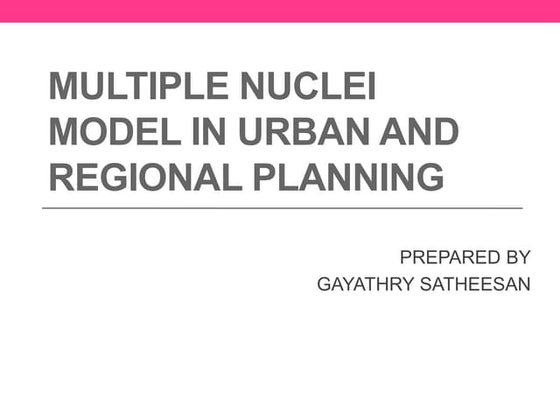 MULTIPLE NUCLEI MODEL IN URBAN AND REGIONAL PLANNING

PREPARED BY
GAYATHRY SATHEESAN